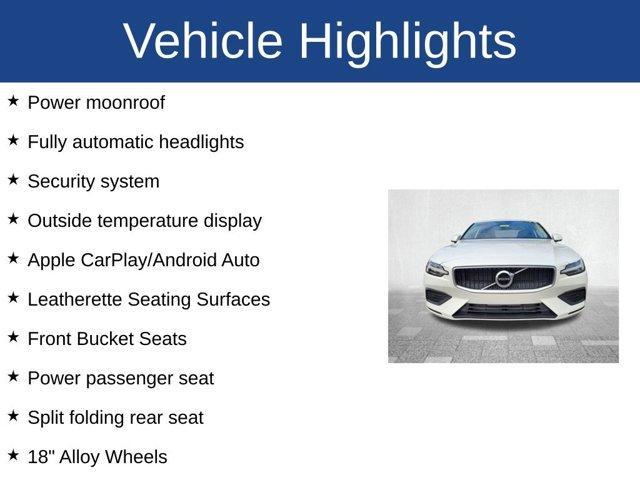 Vehicle Highlights

★ Power moonroof

★ Fully automatic headlights

★ Security system

★ Outside temperature display

★ Apple CarPlay/Android Auto

★ Leatherette Seating Surfaces

★ Front Bucket Seats

★ Power passenger seat

★ Split folding rear seat

★ 18" Alloy Wheels